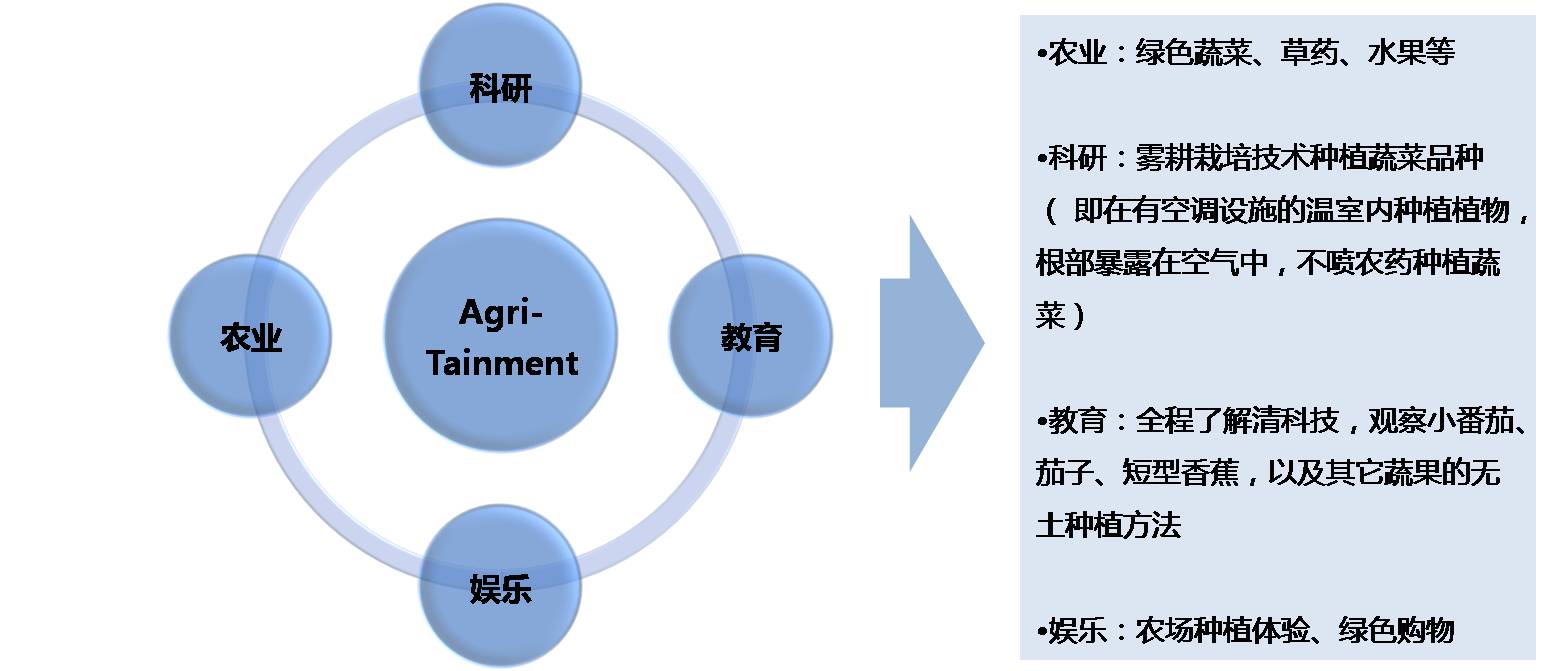 科研

农业

Agri-Tainment

教育

娱乐

•农业：绿色蔬菜、草药、水果等

•科研：雾耕栽培技术种植蔬菜品种（ 即在有空调设施的温室内种植植物，根部暴露在空气中，不喷农药种植蔬菜）

•教育：全程了解清科技，观察小番茄、茄子、短型香蕉，以及其它蔬果的无土种植方法

•娱乐：农场种植体验、绿色购物